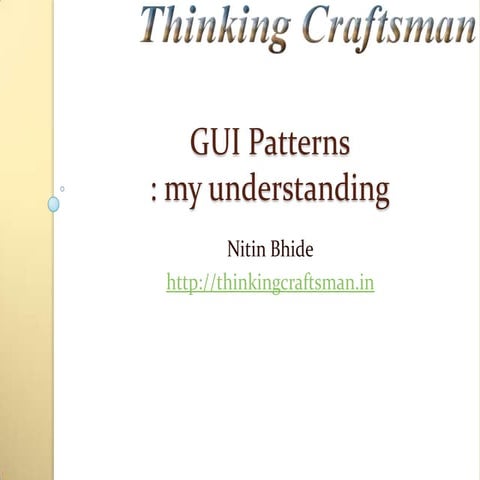 Thinking Craftsman

GUI Patterns
: my understanding

Nitin Bhide
http://thinkingcraftsman.in